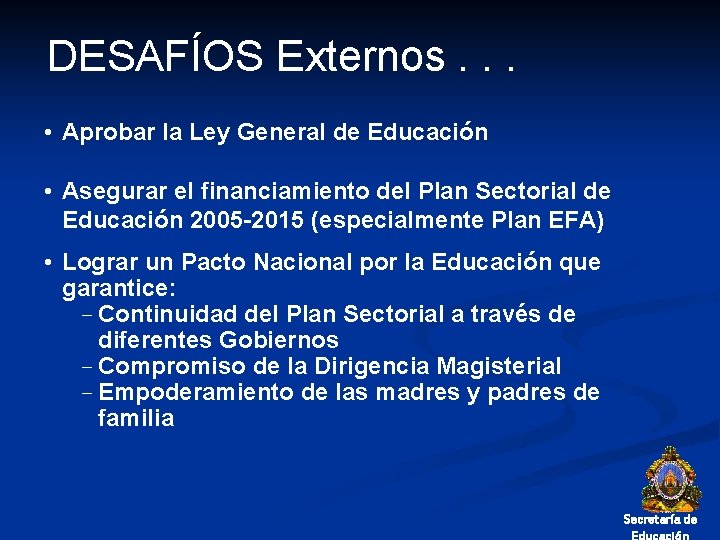 DESAFÍOS Externos . . .

• Aprobar la Ley General de Educación

• Asegurar el financiamiento del Plan Sectorial de Educación 2005-2015 (especialmente Plan EFA)

• Lograr un Pacto Nacional por la Educación que garantice:
– Continuidad del Plan Sectorial a través de diferentes Gobiernos
– Compromiso de la Dirigencia Magisterial
– Empoderamiento de las madres y padres de familia

Secretaría de Educación